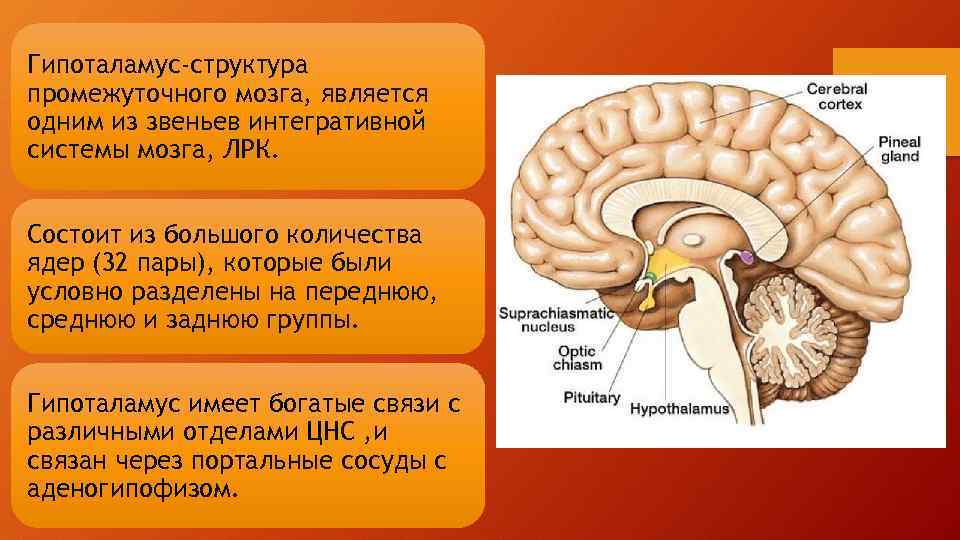 Гипоталамус-структура промежуточного мозга, является одним из звеньев интегративной системы мозга, ЛРК.

Состоит из большого количества ядер (32 пары), которые были условно разделены на переднюю, среднюю и заднюю группы.

Гипоталамус имеет богатые связи с различными отделами ЦНС ,и связан через портальные сосуды с аденогипофизом.

Cerebral cortex

Pineal gland

Suprachiasmatic nucleus

Optic chiasm

Pituitary

Hypothalamus